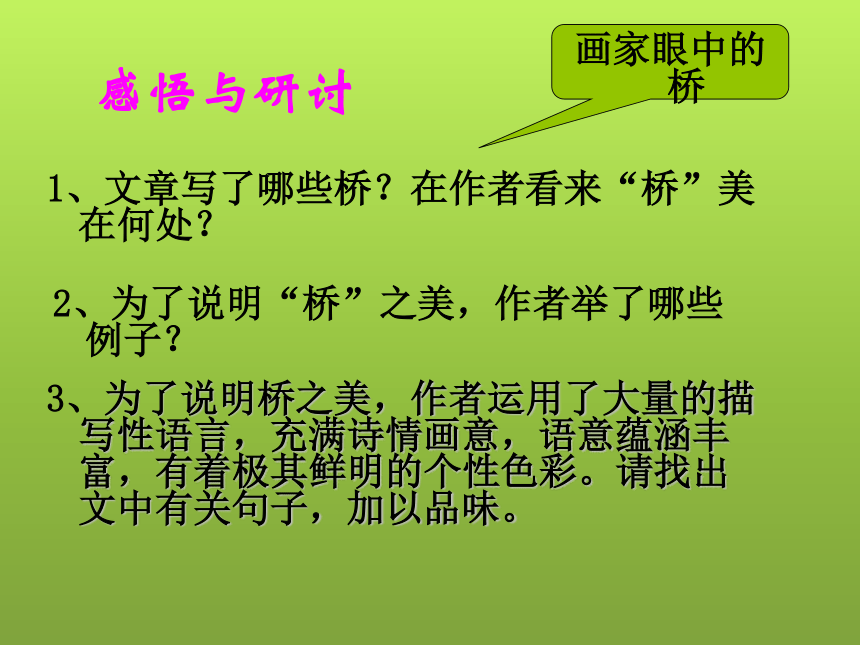 感悟与研讨

画家眼中的桥

1、文章写了哪些桥？在作者看来“桥”美在何处？

2、为了说明“桥”之美，作者举了哪些例子？

3、为了说明桥之美，作者运用了大量的描写性语言，充满诗情画意，语意蕴涵丰富，有着极其鲜明的个性色彩。请找出文中有关句子，加以品味。